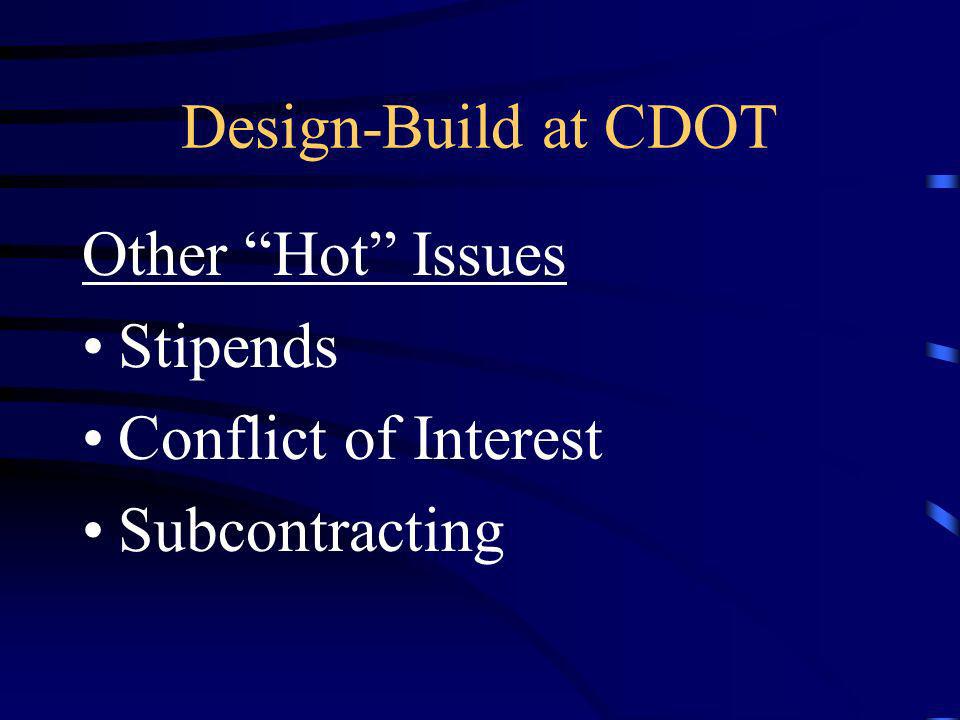 Design-Build at CDOT

Other “Hot” Issues

• Stipends
• Conflict of Interest
• Subcontracting